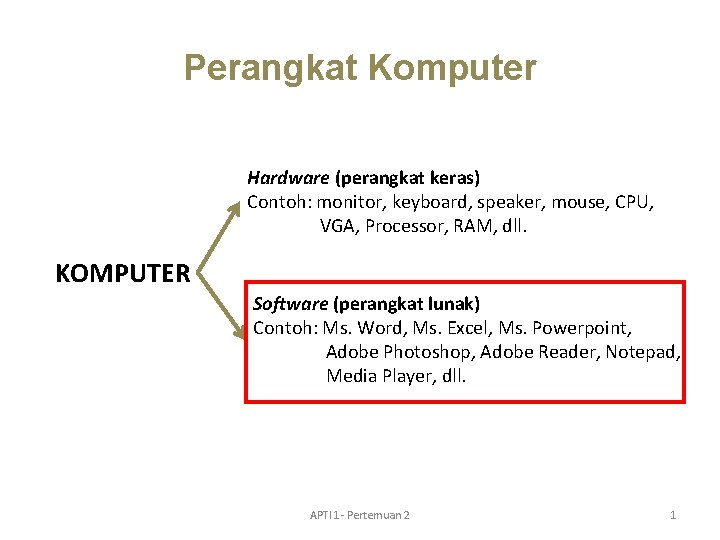 Perangkat Komputer

KOMPUTER

Hardware (perangkat keras)
Contoh: monitor, keyboard, speaker, mouse, CPU, VGA, Processor, RAM, dll.

Software (perangkat lunak)
Contoh: Ms. Word, Ms. Excel, Ms. Powerpoint, Adobe Photoshop, Adobe Reader, Notepad, Media Player, dll.

APTI 1 - Pertemuan 2

1